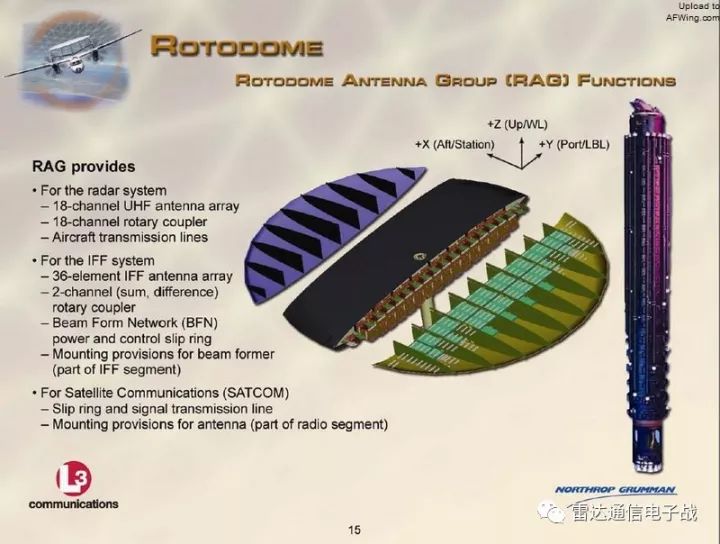 Upload to AFWing.com

ROTODOME

ROTODOME ANTENNA GROUP (RAG) FUNCTIONS

+Z (Up/WL)
+X (Aft/Station)
+Y (Port/LBL)

RAG provides
• For the radar system
– 18-channel UHF antenna array
– 18-channel rotary coupler
– Aircraft transmission lines
• For the IFF system
– 36-element IFF antenna array
– 2-channel (sum, difference) rotary coupler
– Beam Form Network (BFN) power and control slip ring
– Mounting provisions for beam former (part of IFF segment)
• For Satellite Communications (SATCOM)
– Slip ring and signal transmission line
– Mounting provisions for antenna (part of radio segment)

L3
communications

NORTHROP GRUMMAN

雷达通信电子战

15